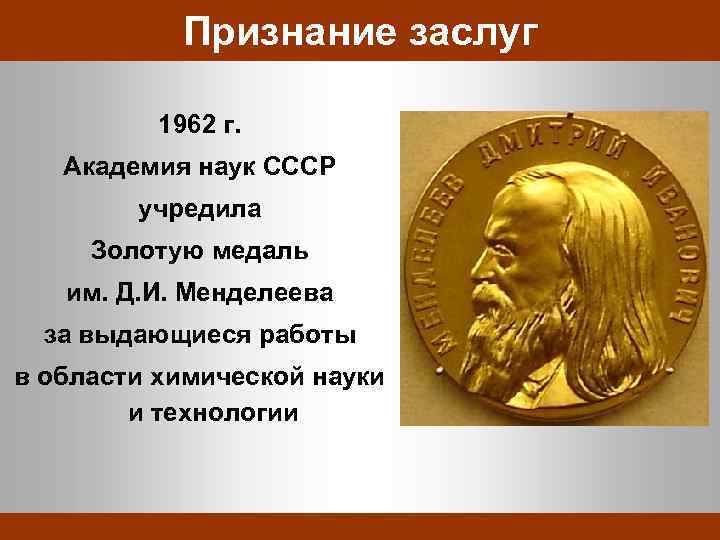 Признание заслуг

1962 г.
Академия наук СССР
учредила
Золотую медаль
им. Д.И. Менделеева
за выдающиеся работы
в области химической науки
и технологии

МЕНДЕЛЕЕВ ДМИТРИЙ ИВАНОВИЧ